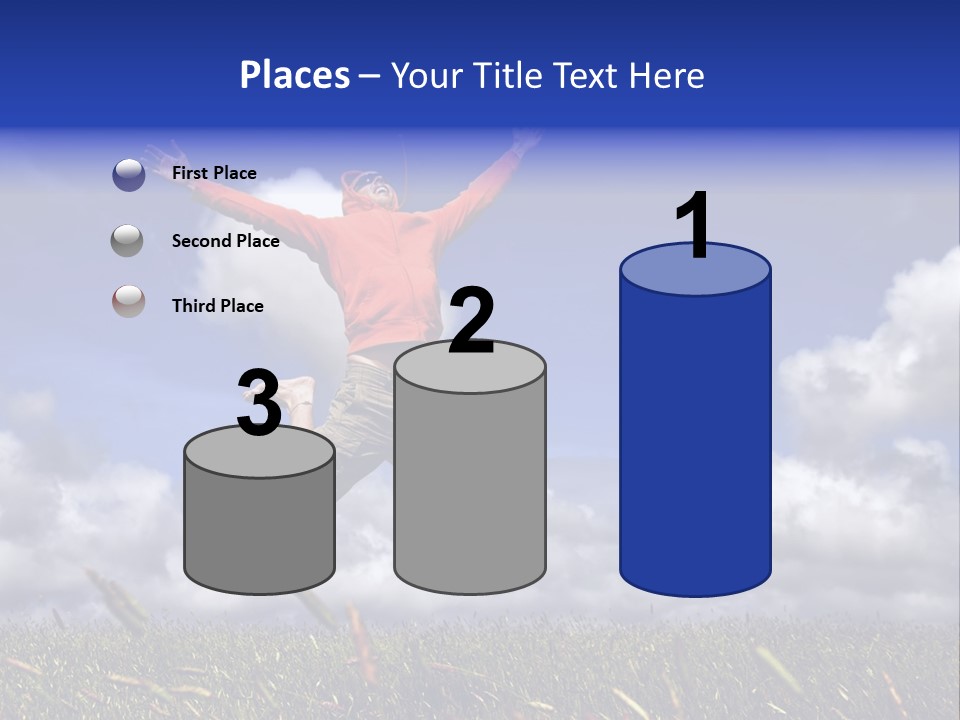 Places – Your Title Text Here

First Place

Second Place

Third Place

3

2

1